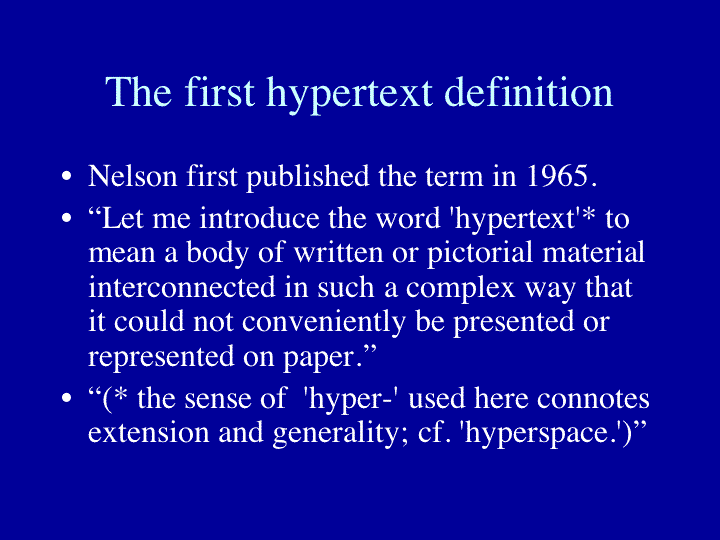 The first hypertext definition

• Nelson first published the term in 1965.

• “Let me introduce the word 'hypertext'* to mean a body of written or pictorial material interconnected in such a complex way that it could not conveniently be presented or represented on paper.”

• “(* the sense of 'hyper-' used here connotes extension and generality; cf. 'hyperspace.')”